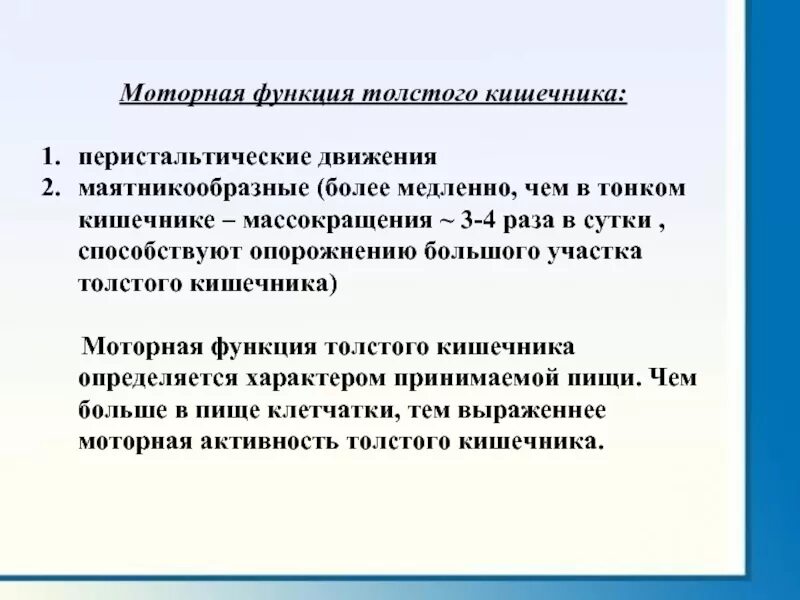 Моторная функция толстого кишечника:

1. перистальтические движения
2. маятникообразные (более медленно, чем в тонком кишечнике – массокращения ~ 3-4 раза в сутки , способствуют опорожнению большого участка толстого кишечника)

Моторная функция толстого кишечника определяется характером принимаемой пищи. Чем больше в пище клетчатки, тем выраженнее моторная активность толстого кишечника.